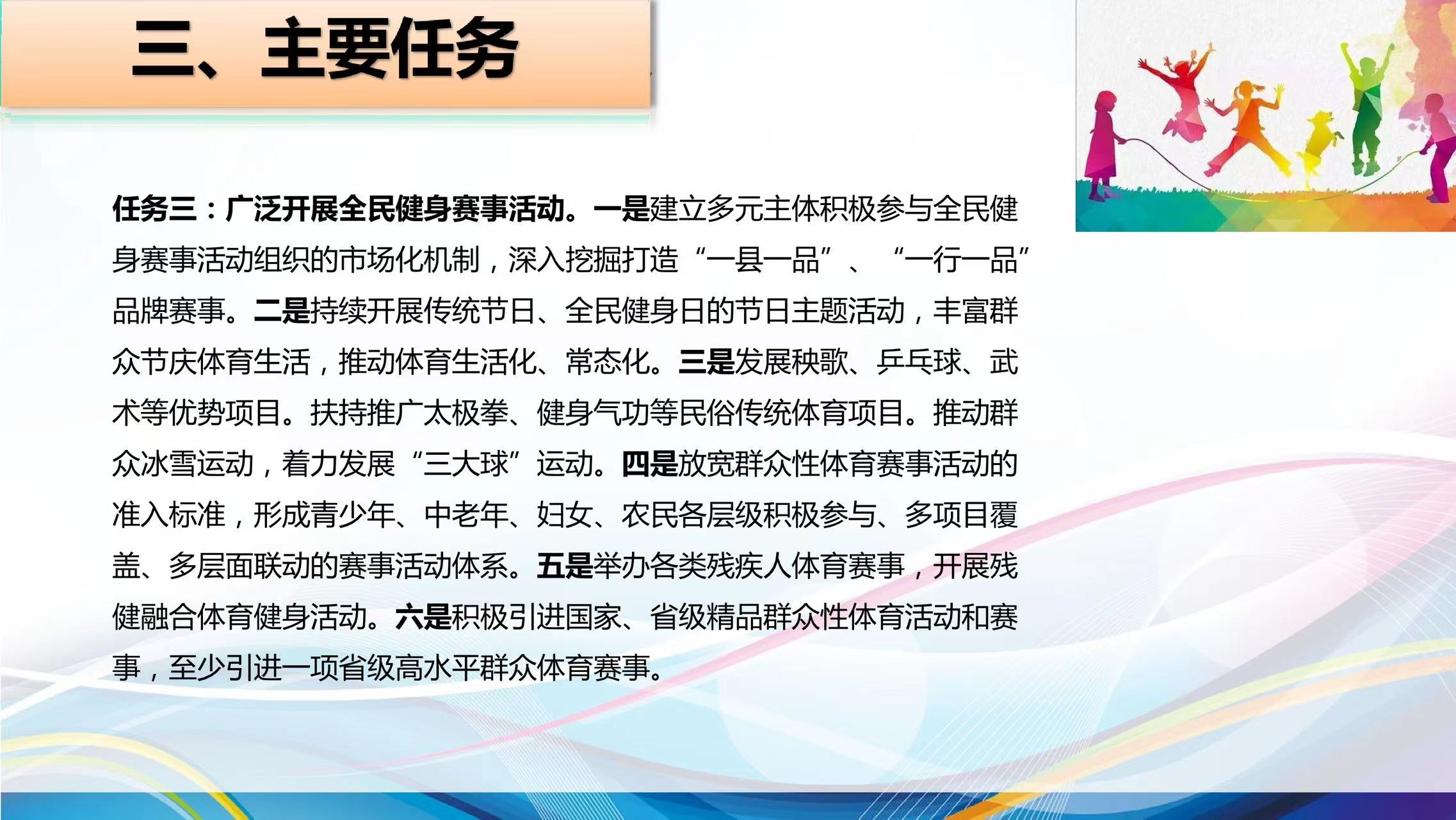 三、主要任务

任务三：广泛开展全民健身赛事活动。一是建立多元主体积极参与全民健身赛事活动组织的市场化机制，深入挖掘打造“一县一品”、“一行一品”品牌赛事。二是持续开展传统节日、全民健身日的节日主题活动，丰富群众节庆体育生活，推动体育生活化、常态化。三是发展秧歌、乒乓球、武术等优势项目。扶持推广太极拳、健身气功等民俗传统体育项目。推动群众冰雪运动，着力发展“三大球”运动。四是放宽群众性体育赛事活动的准入标准，形成青少年、中老年、妇女、农民各层级积极参与、多项目覆盖、多层面联动的赛事活动体系。五是举办各类残疾人体育赛事，开展残健融合体育健身活动。六是积极引进国家、省级精品群众性体育活动和赛事，至少引进一项省级高水平群众体育赛事。